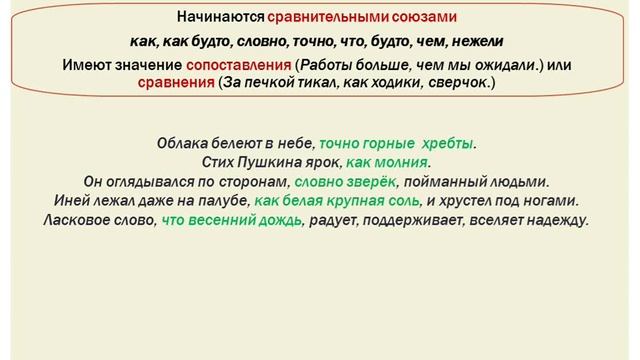 Начинаются сравнительными союзами

как, как будто, словно, точно, что, будто, чем, нежели

Имеют значение сопоставления (Работы больше, чем мы ожидали.) или сравнения (За печкой тикал, как ходики, сверчок.)

Облака белеют в небе, точно горные хребты.
Стих Пушкина ярок, как молния.
Он оглядывался по сторонам, словно зверёк, пойманный людьми.
Иней лежал даже на палубе, как белая крупная соль, и хрустел под ногами.
Ласковое слово, что весенний дождь, радует, поддерживает, вселяет надежду.